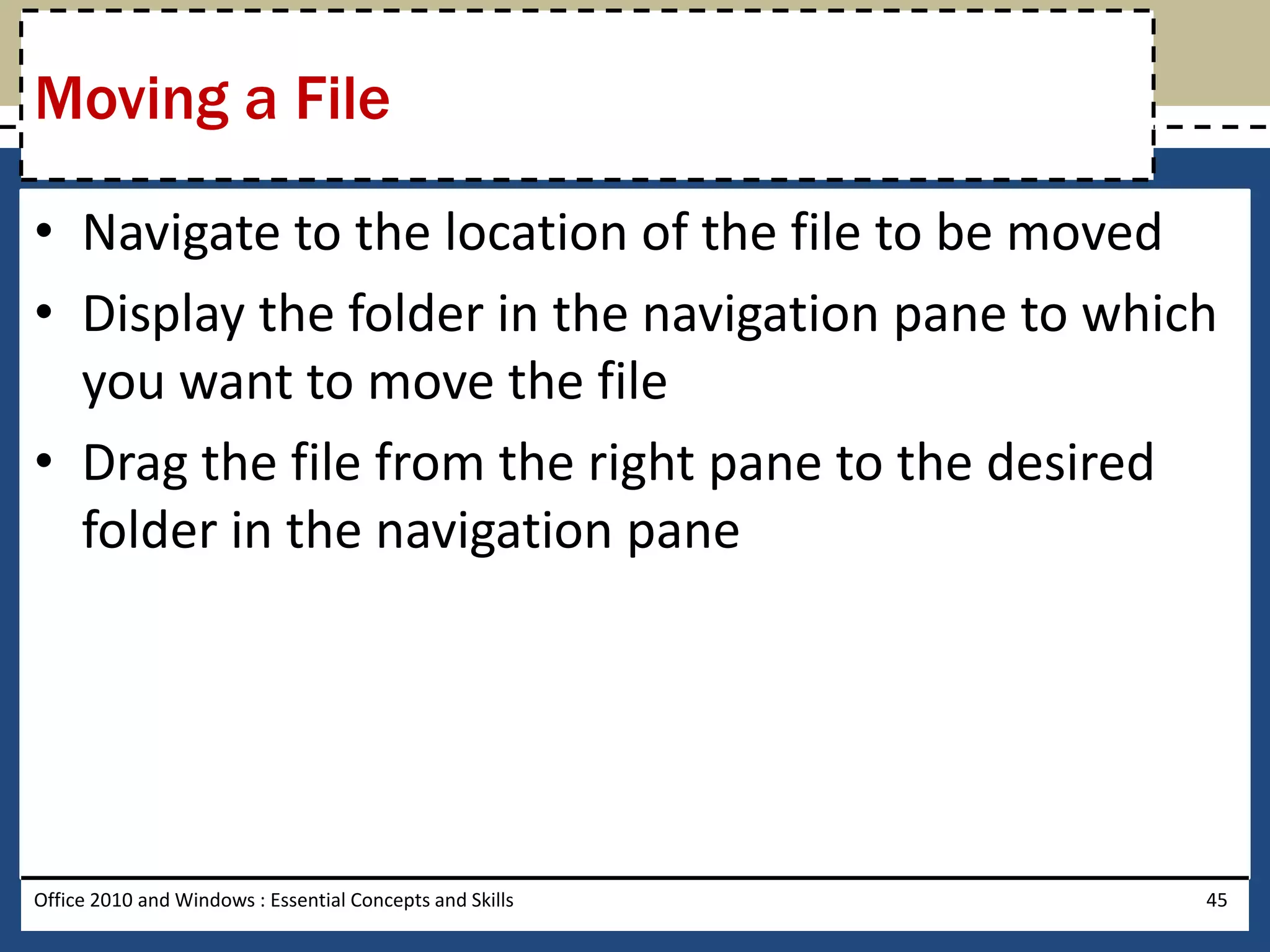 Moving a File

• Navigate to the location of the file to be moved
• Display the folder in the navigation pane to which you want to move the file
• Drag the file from the right pane to the desired folder in the navigation pane

Office 2010 and Windows : Essential Concepts and Skills

45